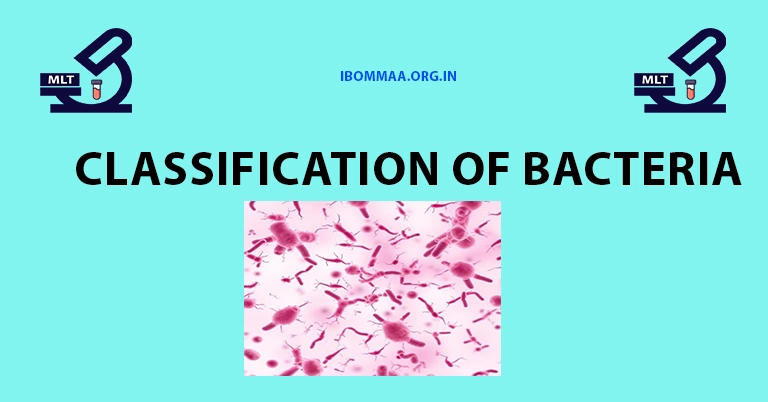 MLT

IBOMMAA.ORG.IN

MLT

CLASSIFICATION OF BACTERIA